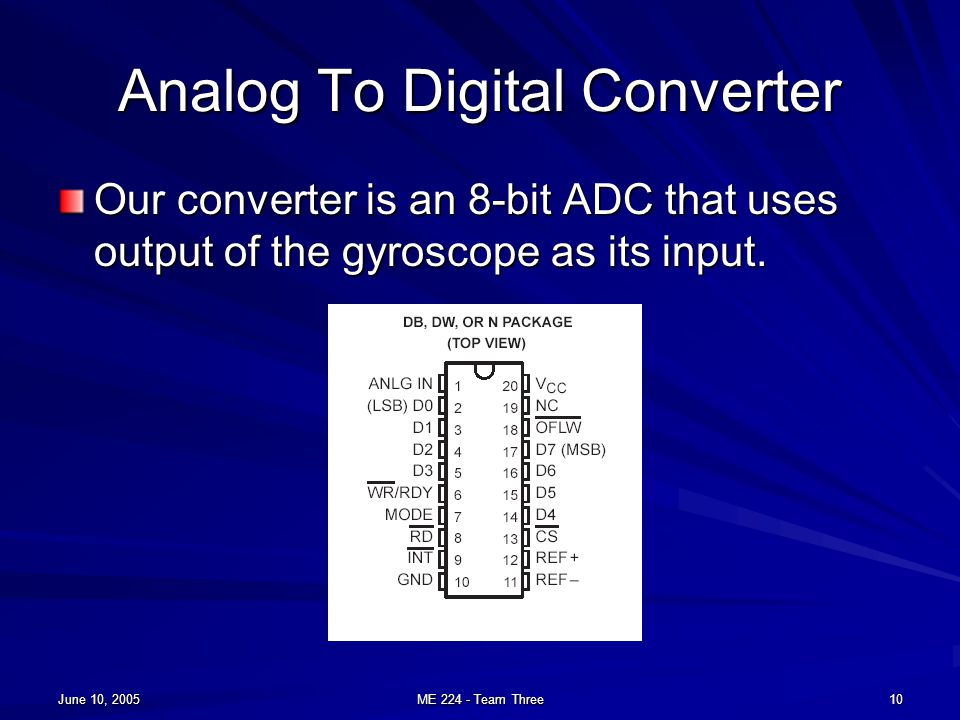 Analog To Digital Converter

Our converter is an 8-bit ADC that uses output of the gyroscope as its input.

DB, DW, OR N PACKAGE
(TOP VIEW)

ANLG IN 1
(LSB) D0 2
D1 3
D2 4
D3 5
$\overline{WR}$/RDY 6
MODE 7
$\overline{RD}$ 8
$\overline{INT}$ 9
GND 10

20 $V_{CC}$
19 NC
18 $\overline{OFLW}$
17 D7 (MSB)
16 D6
15 D5
14 D4
13 $\overline{CS}$
12 REF +
11 REF –

June 10, 2005

ME 224 - Team Three

10